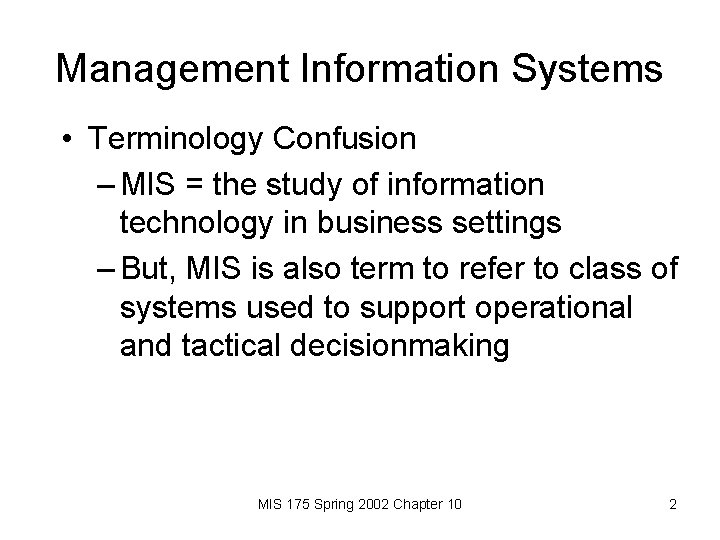 Management Information Systems

• Terminology Confusion
– MIS = the study of information technology in business settings
– But, MIS is also term to refer to class of systems used to support operational and tactical decisionmaking

MIS 175 Spring 2002 Chapter 10

2